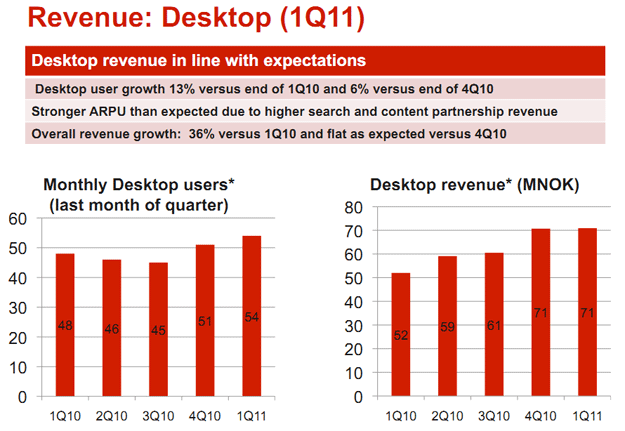 Revenue: Desktop (1Q11)

Desktop revenue in line with expectations

Desktop user growth 13% versus end of 1Q10 and 6% versus end of 4Q10

Stronger ARPU than expected due to higher search and content partnership revenue

Overall revenue growth: 36% versus 1Q10 and flat as expected versus 4Q10

Monthly Desktop users* (last month of quarter)

60
50
40
30
20
10
0

48 46 45 51 54

1Q10 2Q10 3Q10 4Q10 1Q11

Desktop revenue* (MNOK)

80
70
60
50
40
30
20
10
0

52 59 61 71 71

1Q10 2Q10 3Q10 4Q10 1Q11